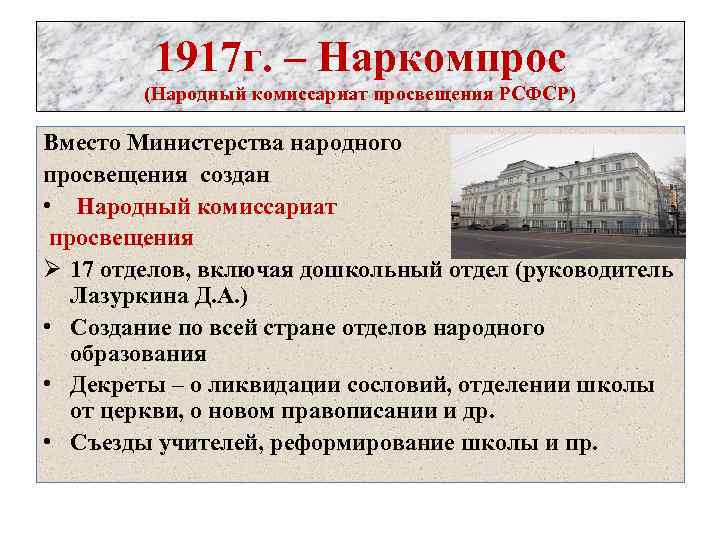 1917г. – Наркомпрос
(Народный комиссариат просвещения РСФСР)

Вместо Министерства народного просвещения создан

• Народный комиссариат просвещения

➢ 17 отделов, включая дошкольный отдел (руководитель Лазуркина Д.А.)

• Создание по всей стране отделов народного образования

• Декреты – о ликвидации сословий, отделении школы от церкви, о новом правописании и др.

• Съезды учителей, реформирование школы и пр.